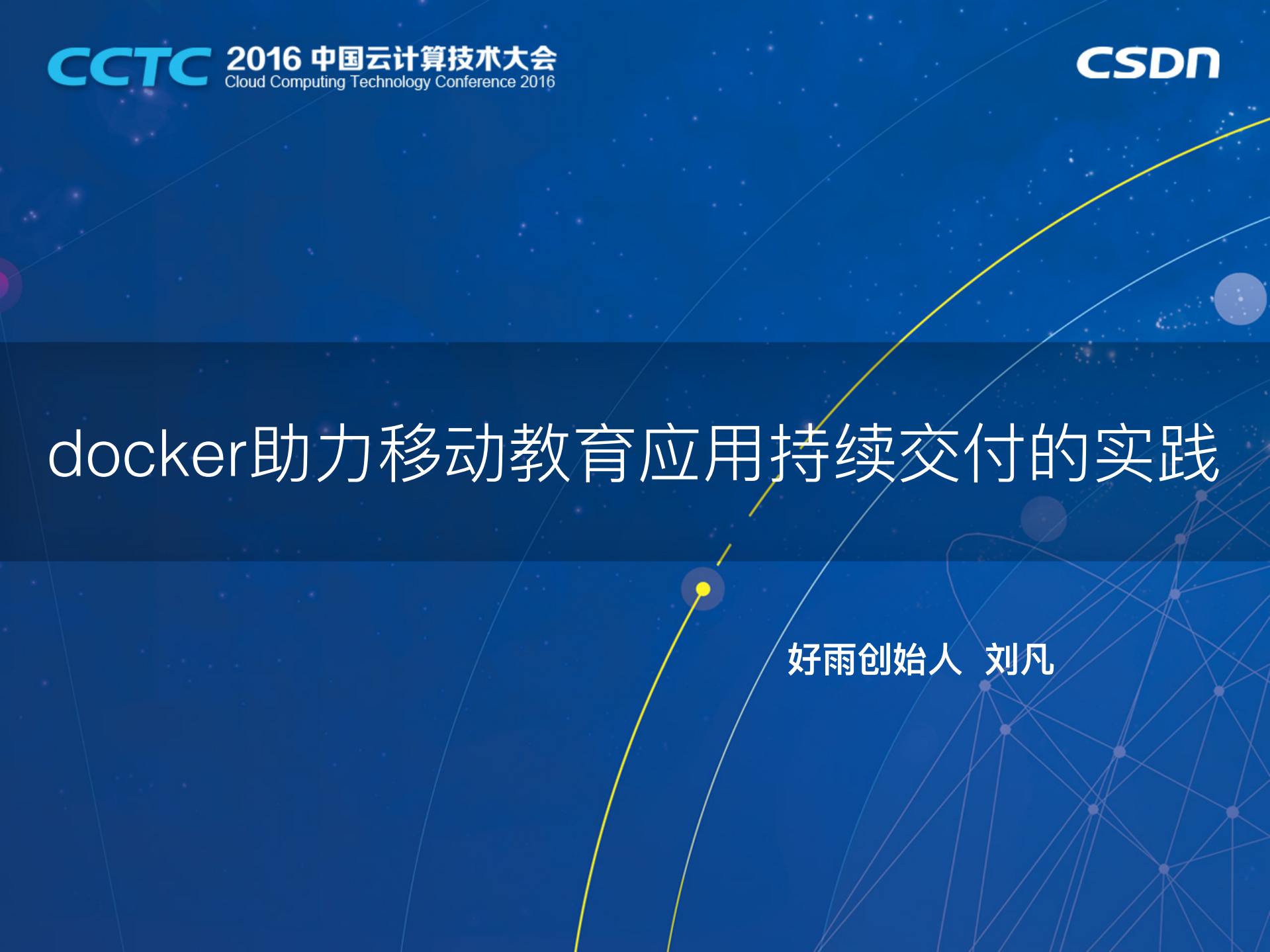 CCTC 2016 中国云计算技术大会
Cloud Computing Technology Conference 2016

CSDN

docker助力移动教育应用持续交付的实践

好雨创始人 刘凡